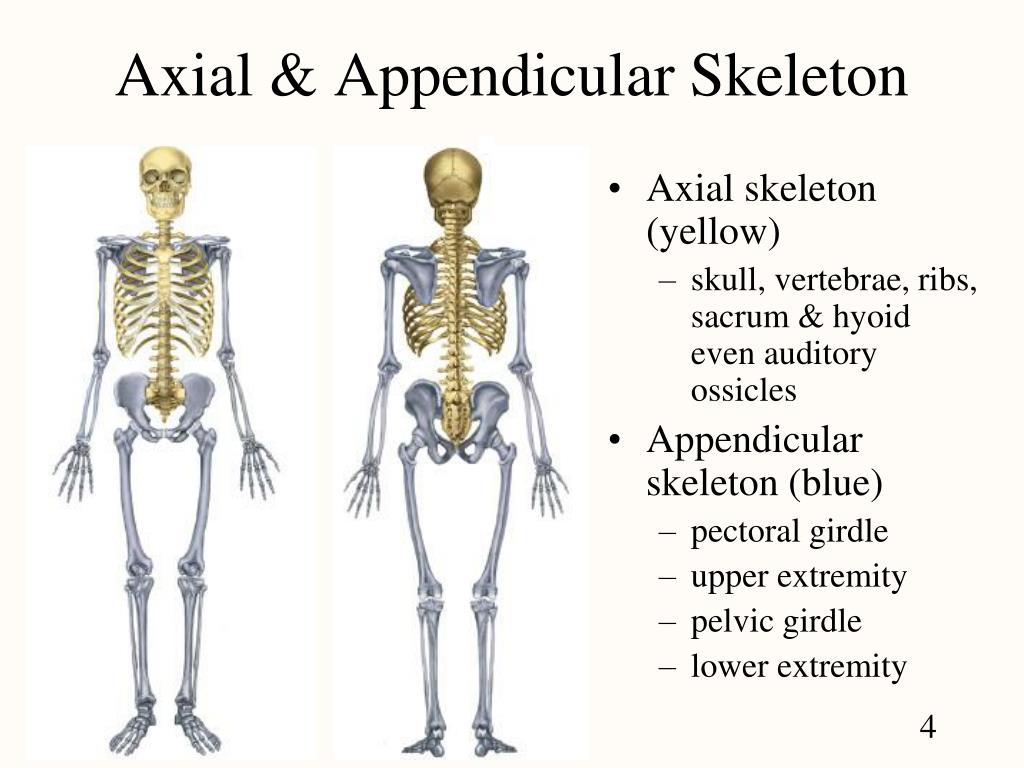 Axial & Appendicular Skeleton

• Axial skeleton (yellow)
– skull, vertebrae, ribs, sacrum & hyoid even auditory ossicles
• Appendicular skeleton (blue)
– pectoral girdle
– upper extremity
– pelvic girdle
– lower extremity

4